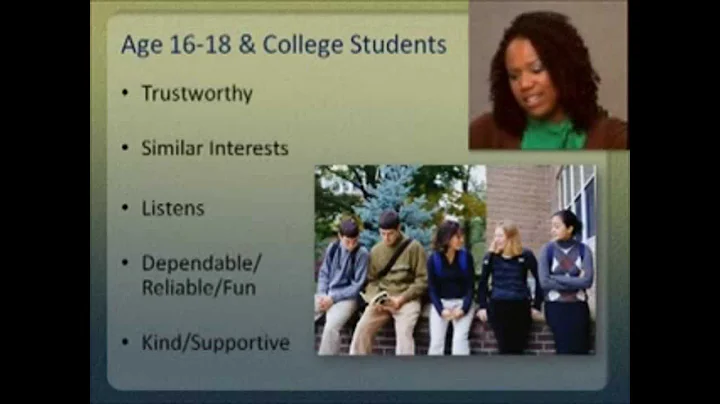 Age 16-18 & College Students

• Trustworthy

• Similar Interests

• Listens

• Dependable/ Reliable/Fun

• Kind/Supportive